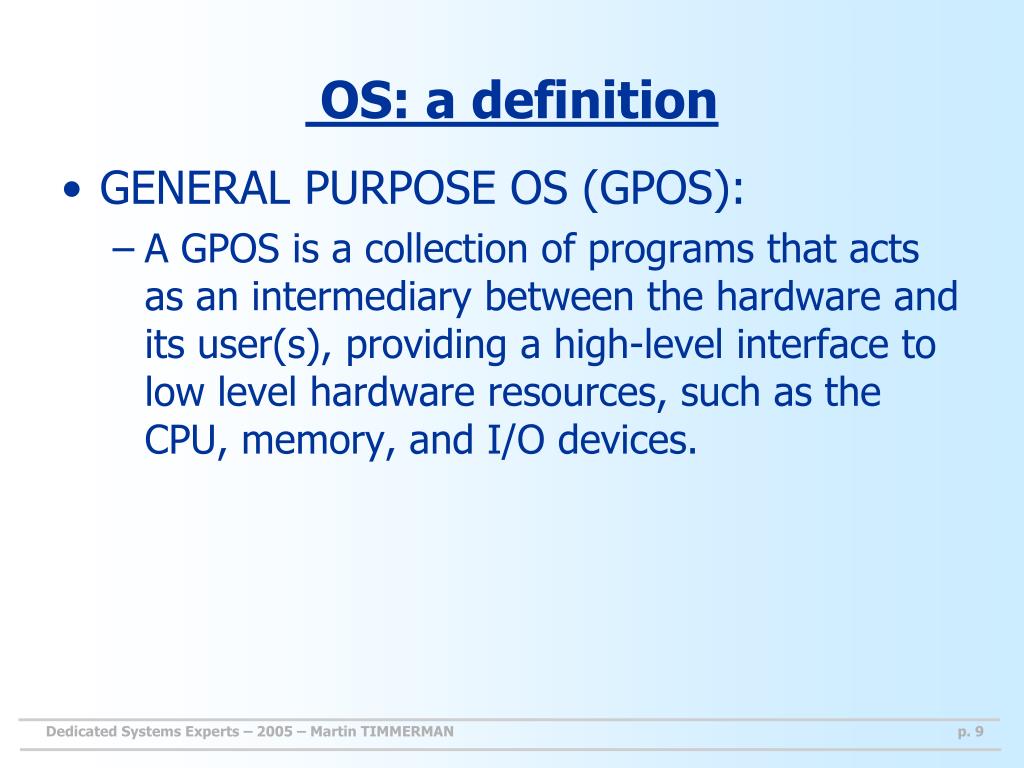 OS: a definition

• GENERAL PURPOSE OS (GPOS):

– A GPOS is a collection of programs that acts as an intermediary between the hardware and its user(s), providing a high-level interface to low level hardware resources, such as the CPU, memory, and I/O devices.

Dedicated Systems Experts – 2005 – Martin TIMMERMAN

p. 9